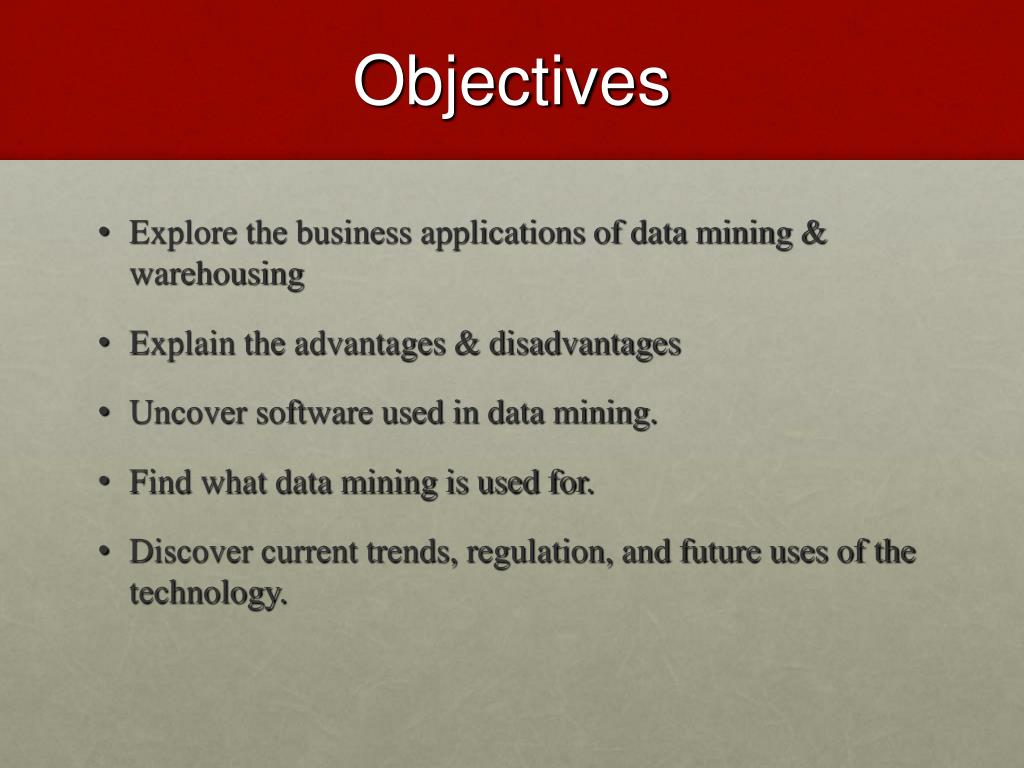 Objectives

• Explore the business applications of data mining & warehousing

• Explain the advantages & disadvantages

• Uncover software used in data mining.

• Find what data mining is used for.

• Discover current trends, regulation, and future uses of the technology.